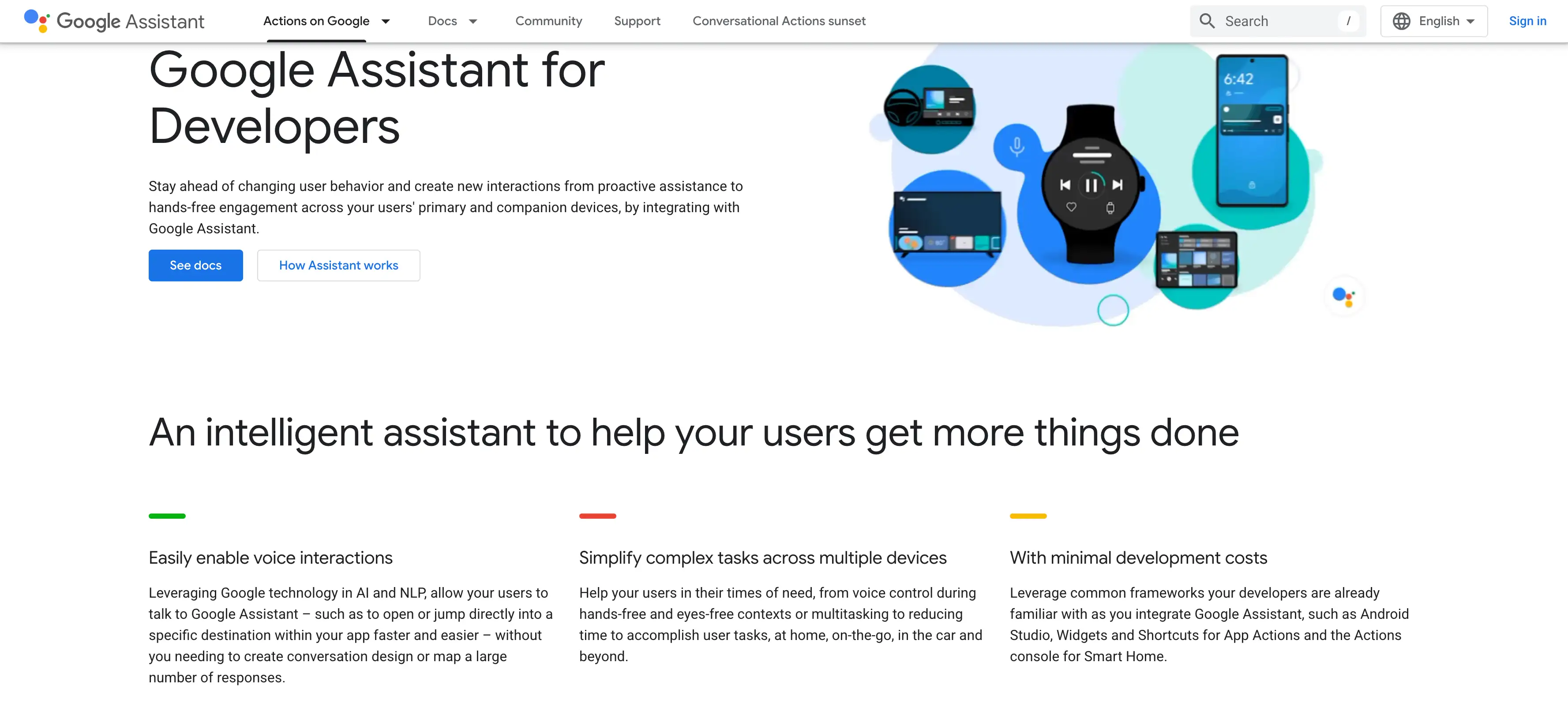 Google Assistant Actions on Google Docs Community Support Conversational Actions sunset Search / English Sign in

Google Assistant for Developers

Stay ahead of changing user behavior and create new interactions from proactive assistance to hands-free engagement across your users' primary and companion devices, by integrating with Google Assistant.

See docs How Assistant works

6:42

An intelligent assistant to help your users get more things done

Easily enable voice interactions

Leveraging Google technology in AI and NLP, allow your users to talk to Google Assistant – such as to open or jump directly into a specific destination within your app faster and easier – without you needing to create conversation design or map a large number of responses.

Simplify complex tasks across multiple devices

Help your users in their times of need, from voice control during hands-free and eyes-free contexts or multitasking to reducing time to accomplish user tasks, at home, on-the-go, in the car and beyond.

With minimal development costs

Leverage common frameworks your developers are already familiar with as you integrate Google Assistant, such as Android Studio, Widgets and Shortcuts for App Actions and the Actions console for Smart Home.